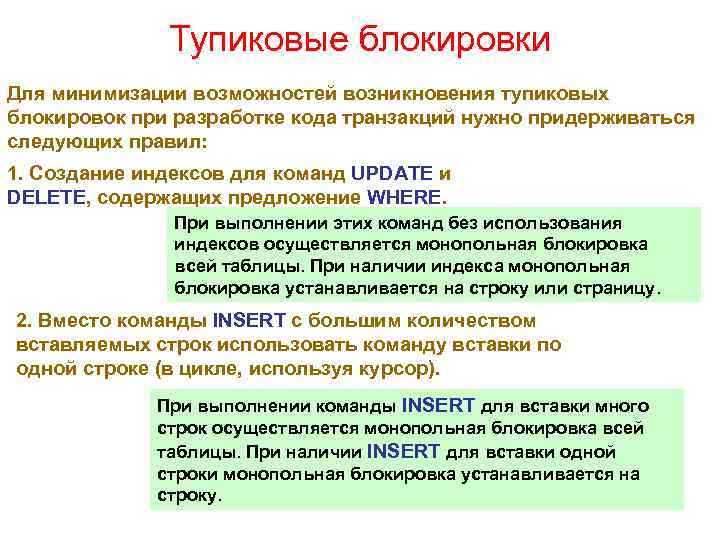 Тупиковые блокировки

Для минимизации возможностей возникновения тупиковых блокировок при разработке кода транзакций нужно придерживаться следующих правил:

1. Создание индексов для команд UPDATE и DELETE, содержащих предложение WHERE.

При выполнении этих команд без использования индексов осуществляется монопольная блокировка всей таблицы. При наличии индекса монопольная блокировка устанавливается на строку или страницу.

2. Вместо команды INSERT с большим количеством вставляемых строк использовать команду вставки по одной строке (в цикле, используя курсор).

При выполнении команды INSERT для вставки много строк осуществляется монопольная блокировка всей таблицы. При наличии INSERT для вставки одной строки монопольная блокировка устанавливается на строку.